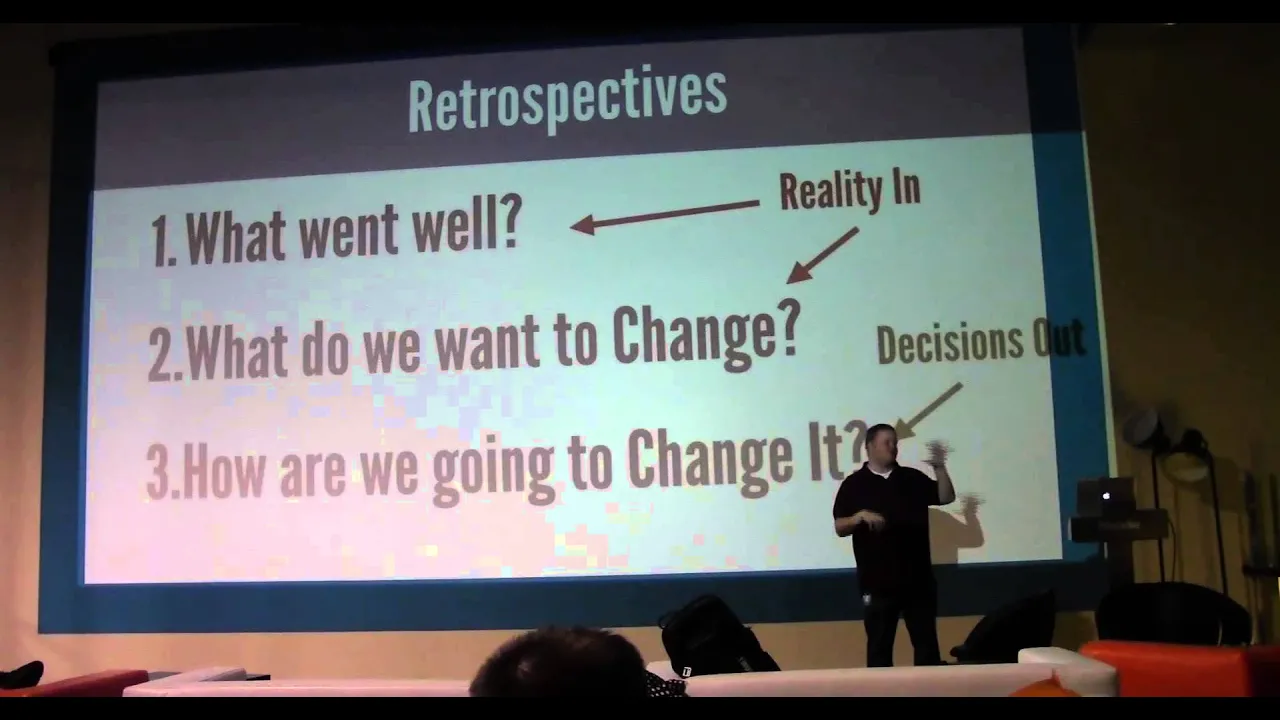 Retrospectives

1. What went well?

Reality In

2. What do we want to Change?

Decisions Out

3. How are we going to Change It?